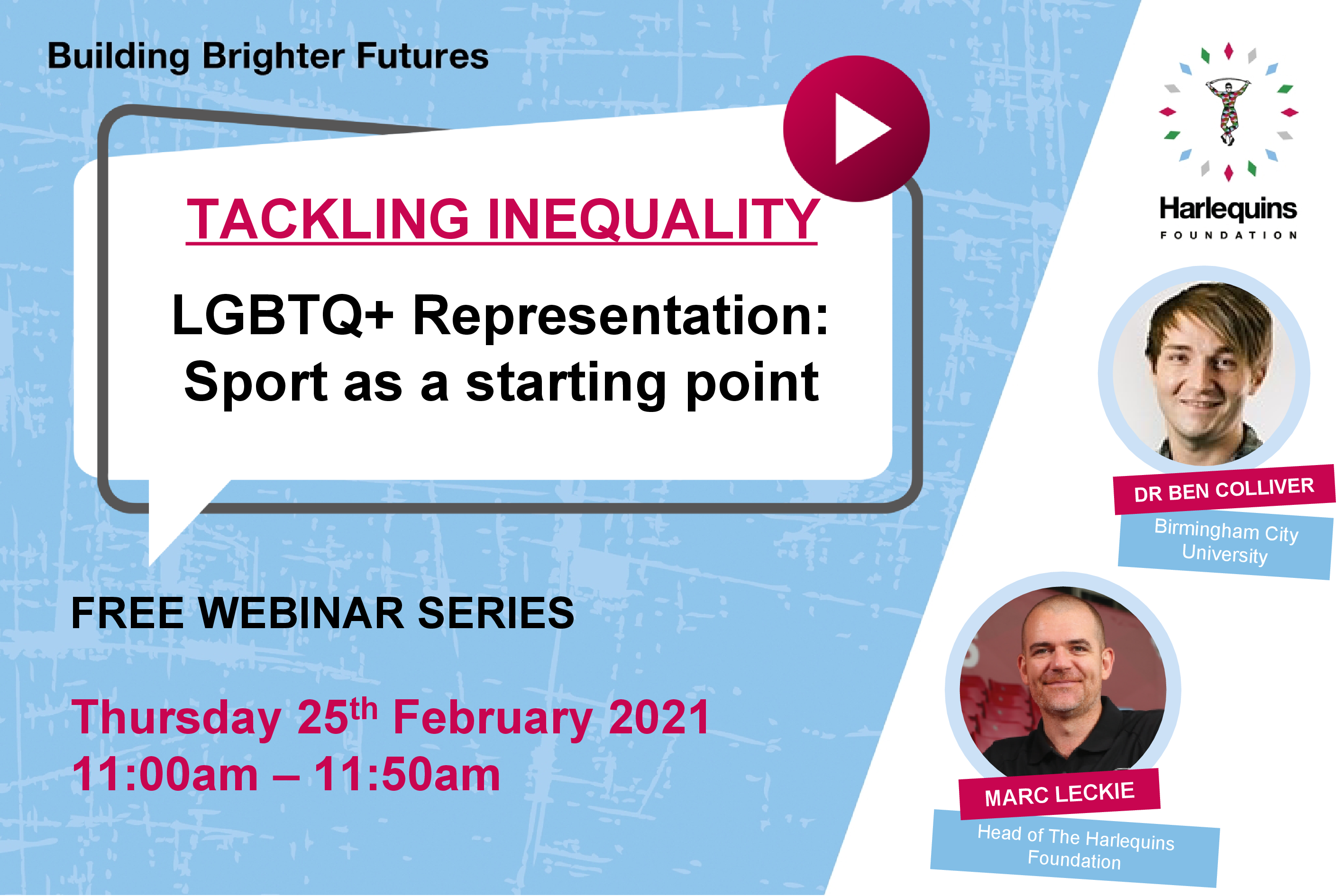 Building Brighter Futures

TACKLING INEQUALITY

LGBTQ+ Representation: Sport as a starting point

FREE WEBINAR SERIES

Thursday 25$^{th}$ February 2021
11:00am – 11:50am

Harlequins
FOUNDATION

DR BEN COLLIVER
Birmingham City University

MARC LECKIE
Head of The Harlequins Foundation